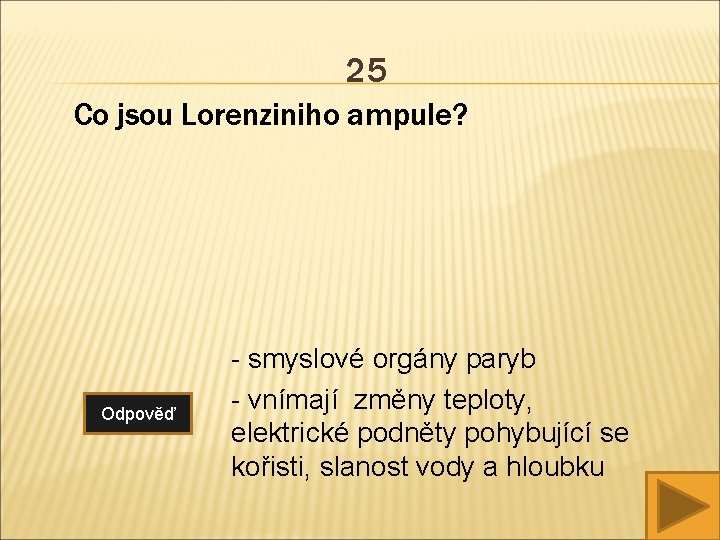 25

Co jsou Lorenziniho ampule?

Odpověď

- smyslové orgány paryb

- vnímají změny teploty, elektrické podněty pohybující se kořisti, slanost vody a hloubku